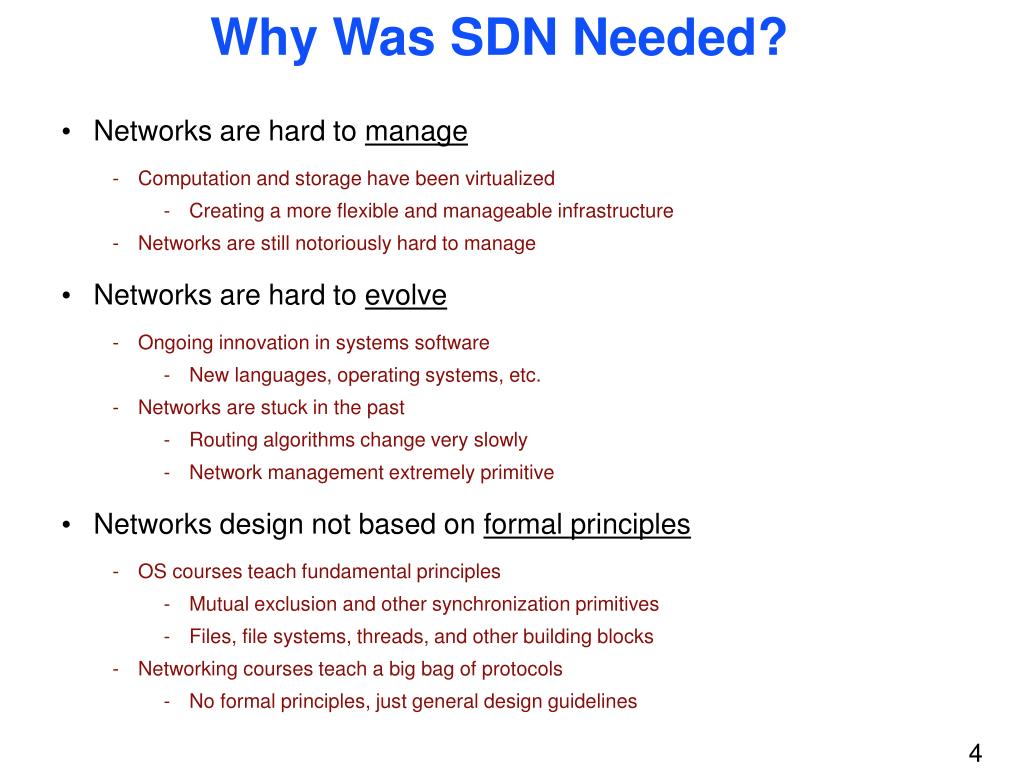 Why Was SDN Needed?

• Networks are hard to manage

- Computation and storage have been virtualized
  - Creating a more flexible and manageable infrastructure
- Networks are still notoriously hard to manage

• Networks are hard to evolve

- Ongoing innovation in systems software
  - New languages, operating systems, etc.
- Networks are stuck in the past
  - Routing algorithms change very slowly
  - Network management extremely primitive

• Networks design not based on formal principles

- OS courses teach fundamental principles
  - Mutual exclusion and other synchronization primitives
  - Files, file systems, threads, and other building blocks
- Networking courses teach a big bag of protocols
  - No formal principles, just general design guidelines

4